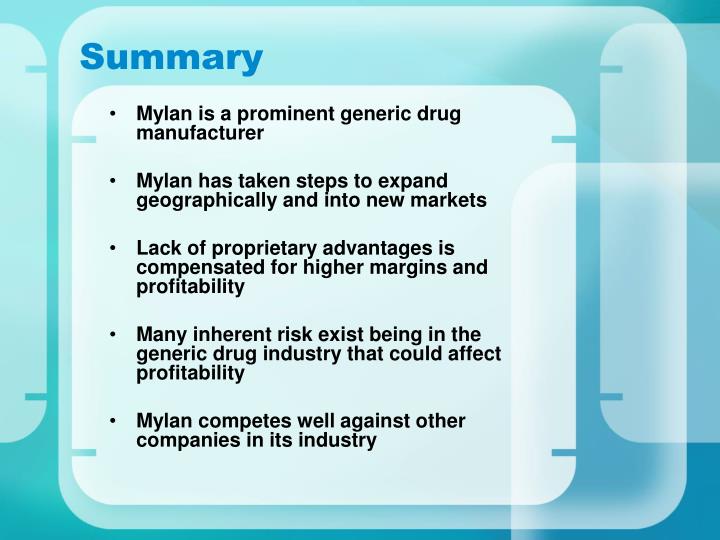 Summary

• Mylan is a prominent generic drug manufacturer

• Mylan has taken steps to expand geographically and into new markets

• Lack of proprietary advantages is compensated for higher margins and profitability

• Many inherent risk exist being in the generic drug industry that could affect profitability

• Mylan competes well against other companies in its industry